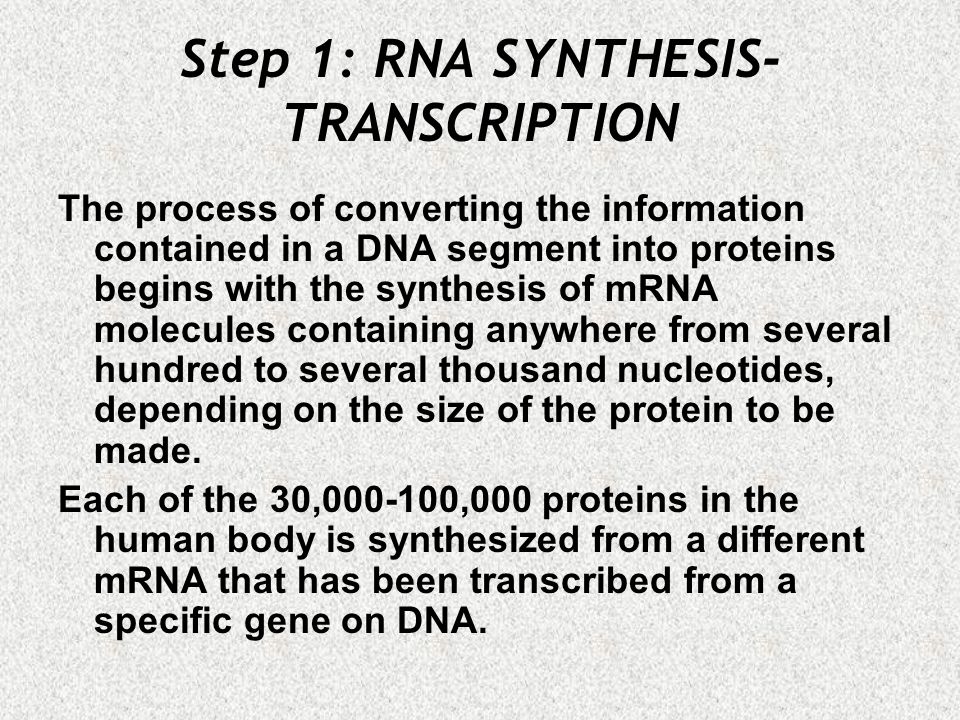 Step 1: RNA SYNTHESIS-TRANSCRIPTION

The process of converting the information contained in a DNA segment into proteins begins with the synthesis of mRNA molecules containing anywhere from several hundred to several thousand nucleotides, depending on the size of the protein to be made.

Each of the 30,000-100,000 proteins in the human body is synthesized from a different mRNA that has been transcribed from a specific gene on DNA.